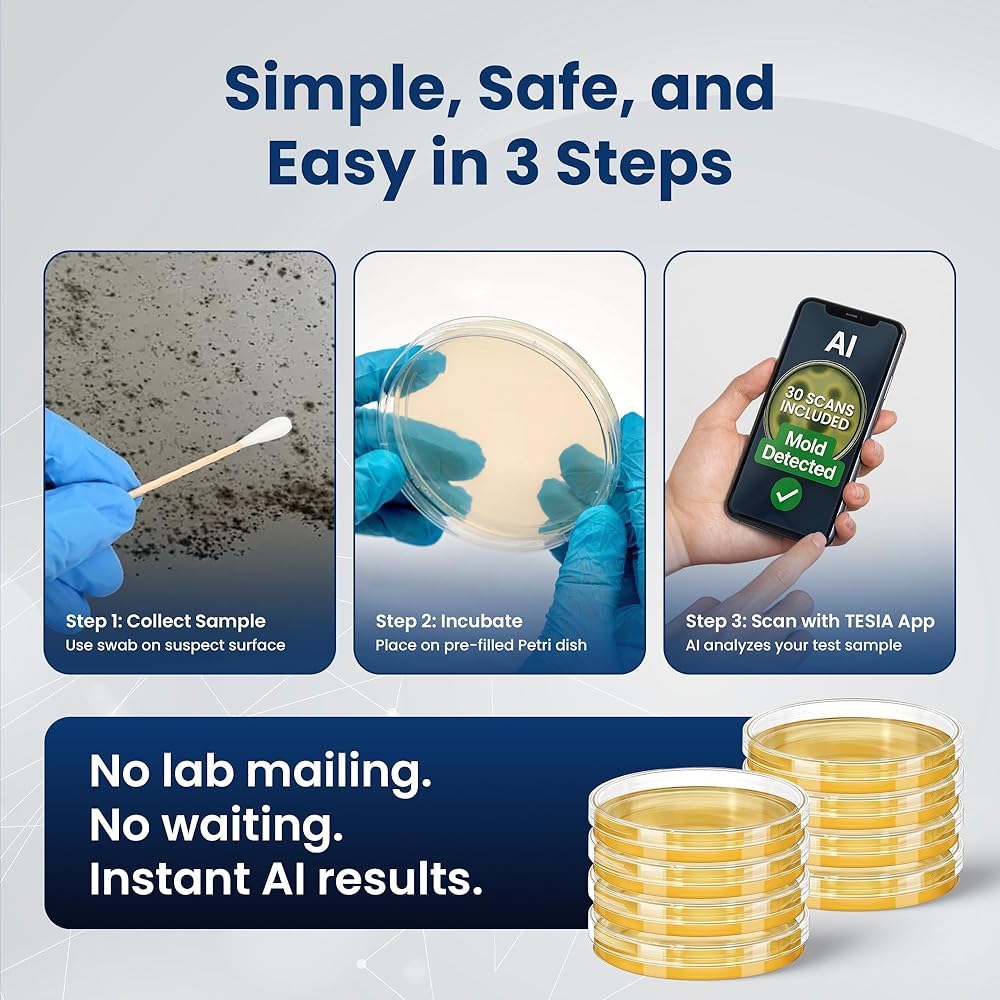 Simple, Safe, and Easy in 3 Steps

Step 1: Collect Sample
Use swab on suspect surface

Step 2: Incubate
Place on pre-filled Petri dish

AI
30 SCANS INCLUDED
Mold Detected

Step 3: Scan with TESIA App
AI analyzes your test sample

No lab mailing.
No waiting.
Instant AI results.